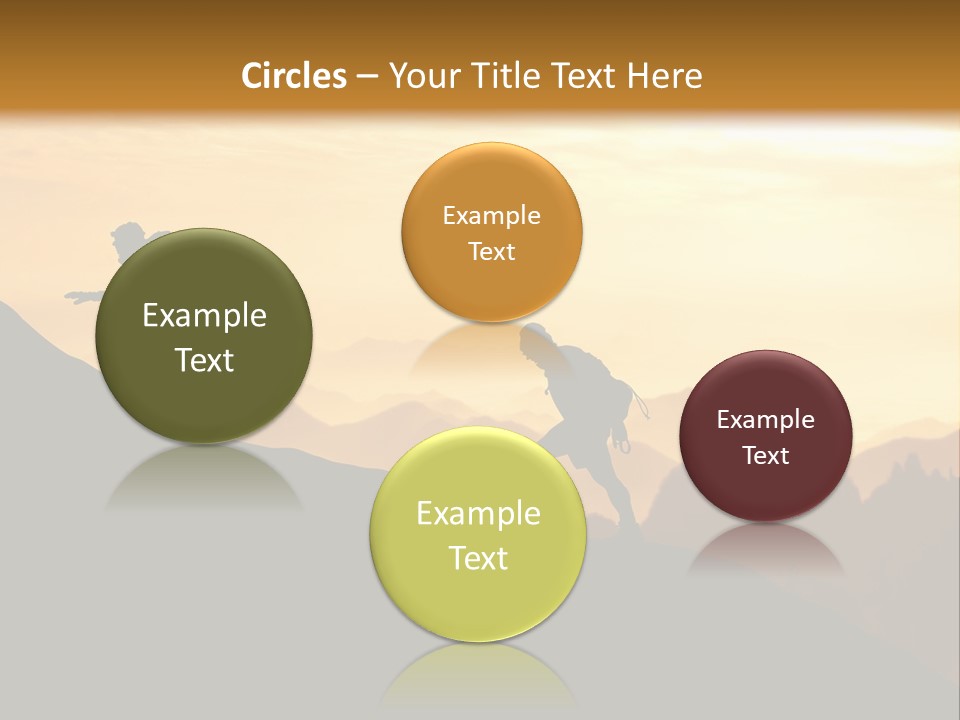 Circles – Your Title Text Here

Example Text

Example Text

Example Text

Example Text